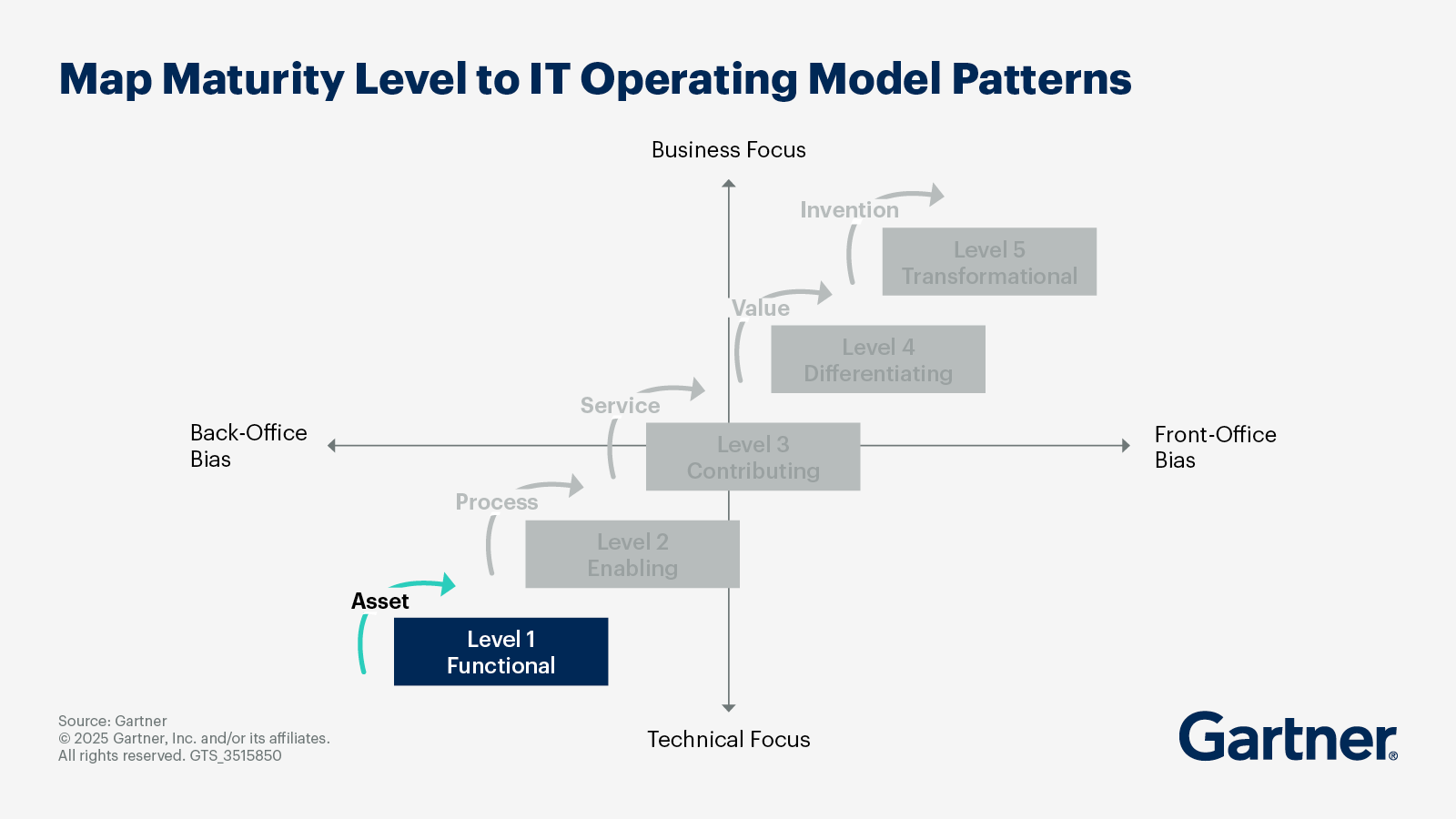 Map Maturity Level to IT Operating Model Patterns

Business Focus

Invention

Level 5
Transformational

Value

Level 4
Differentiating

Service

Back-Office Bias

Level 3
Contributing

Front-Office Bias

Process

Level 2
Enabling

Asset

Level 1
Functional

Technical Focus

Source: Gartner
© 2025 Gartner, Inc. and/or its affiliates. All rights reserved. GTS_3515850

Gartner®